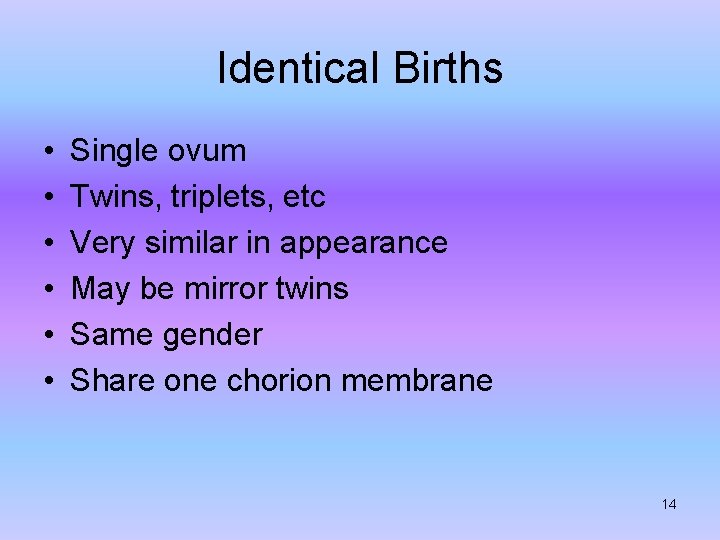 Identical Births

• Single ovum
• Twins, triplets, etc
• Very similar in appearance
• May be mirror twins
• Same gender
• Share one chorion membrane

14